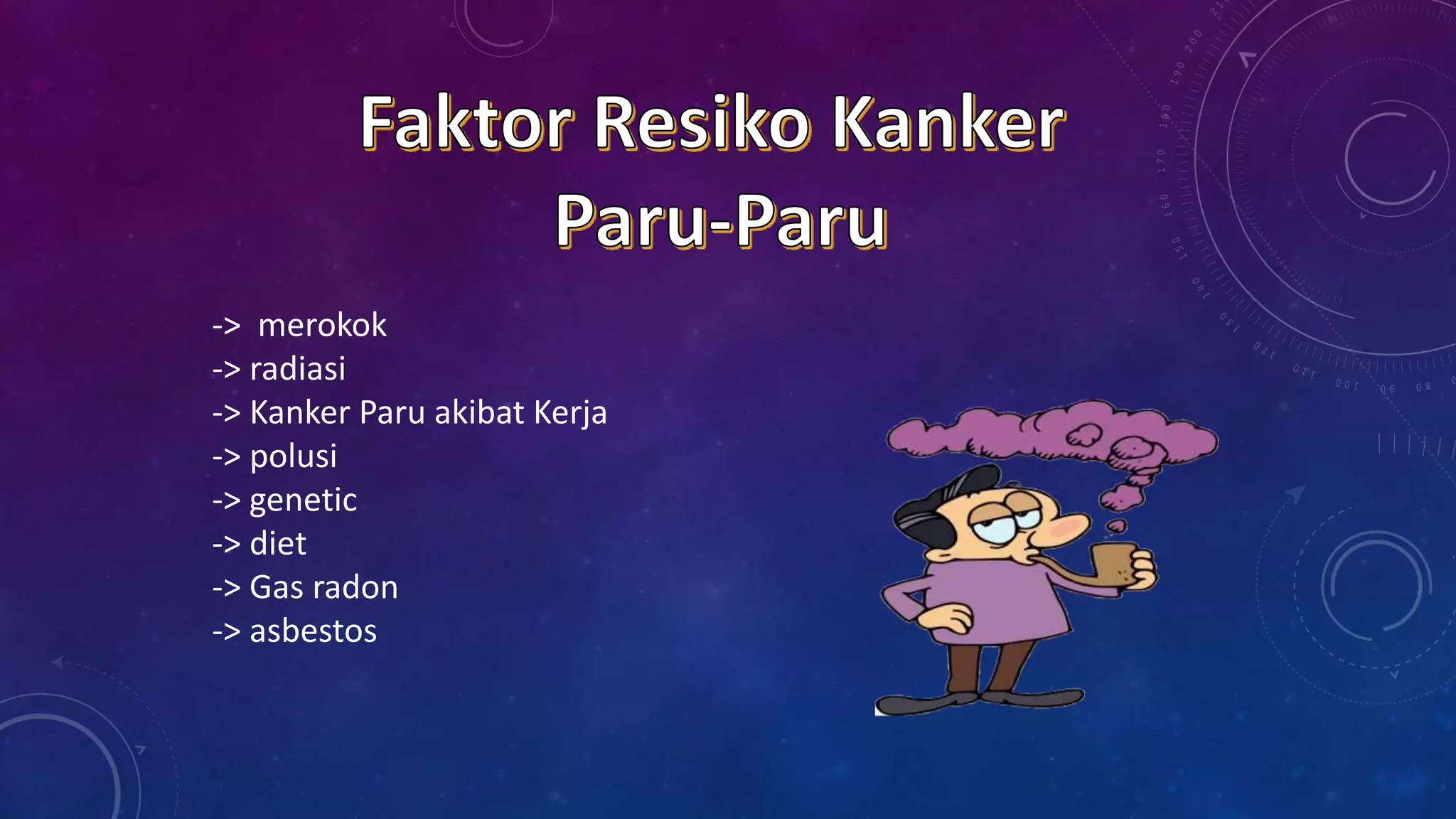 Faktor Resiko Kanker Paru-Paru

-> merokok
-> radiasi
-> Kanker Paru akibat Kerja
-> polusi
-> genetic
-> diet
-> Gas radon
-> asbestos